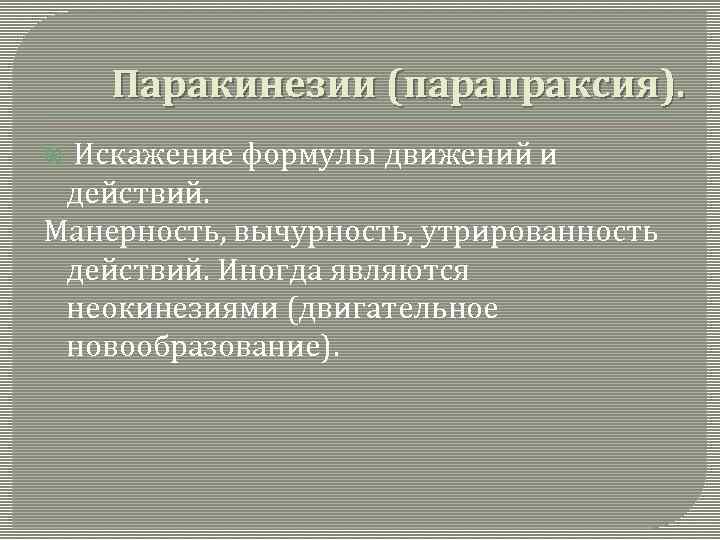 Паракинезии (парапраксия).

Искажение формулы движений и действий.

Манерность, вычурность, утрированность действий. Иногда являются неокинезиями (двигательное новообразование).